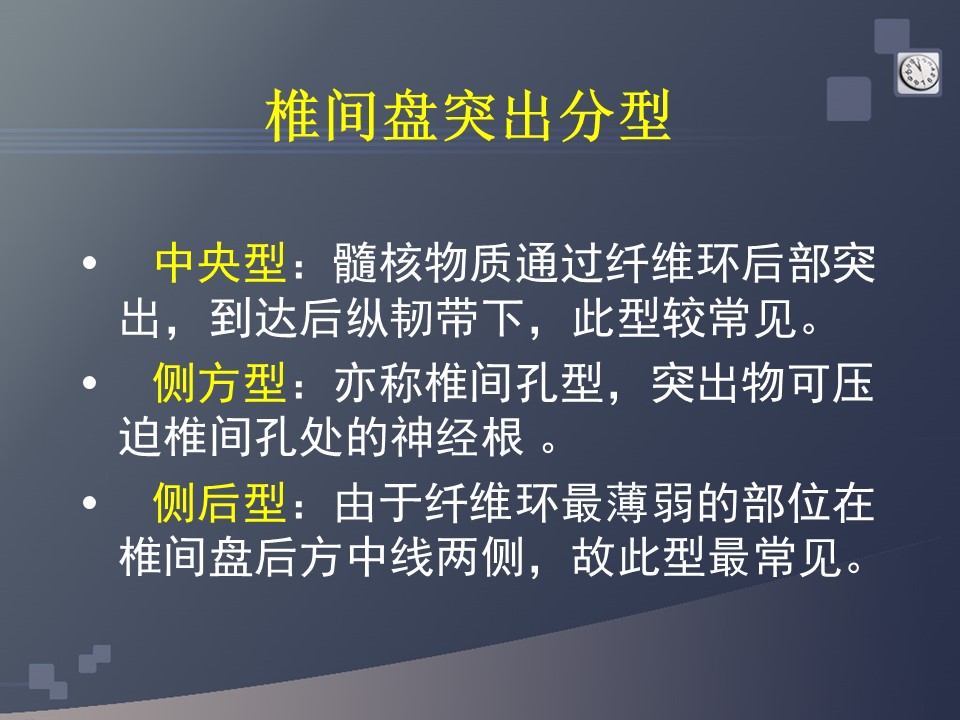 椎间盘突出分型

• 中央型：髓核物质通过纤维环后部突出，到达后纵韧带下，此型较常见。

• 侧方型：亦称椎间孔型，突出物可压迫椎间孔处的神经根 。

• 侧后型：由于纤维环最薄弱的部位在椎间盘后方中线两侧，故此型最常见。